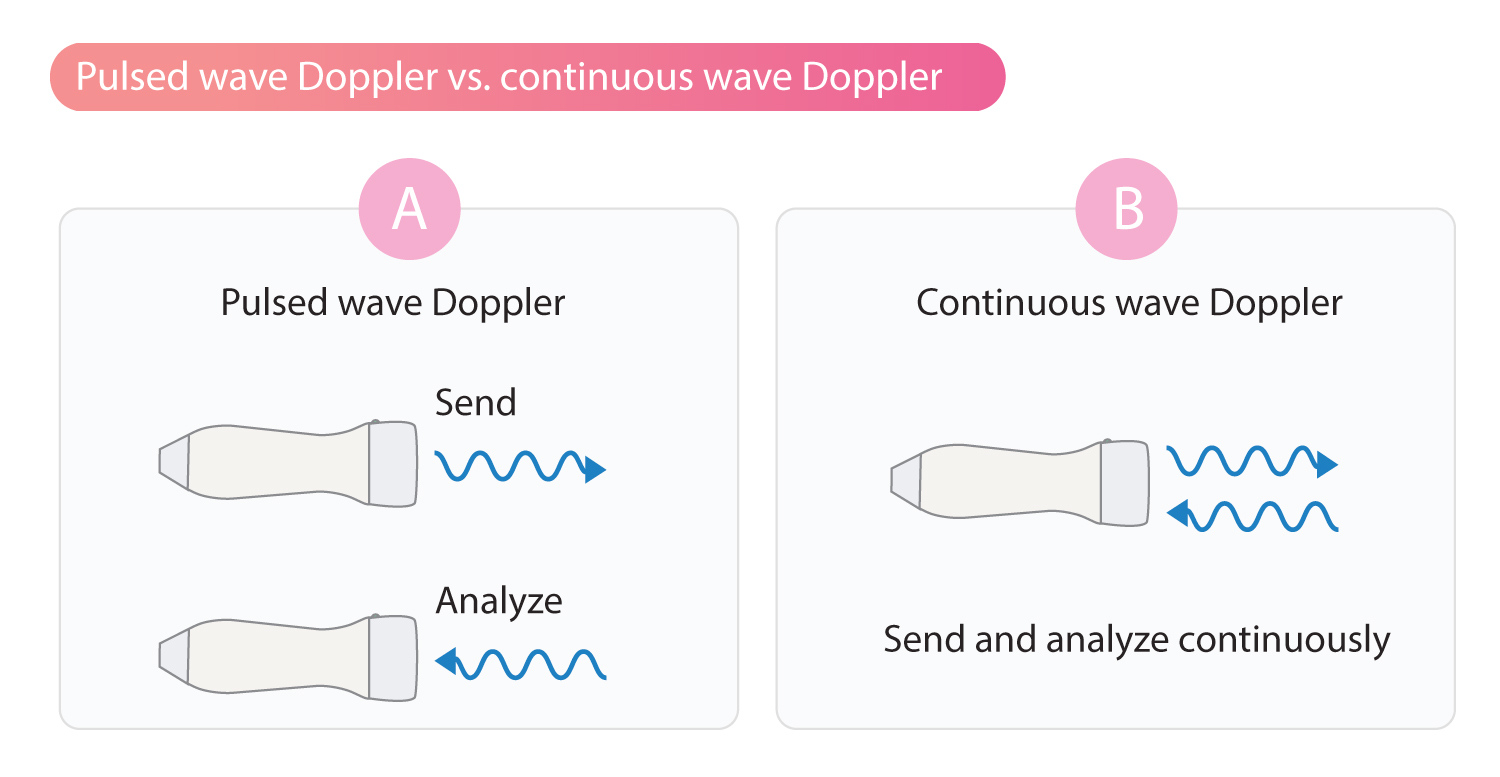 Pulsed wave Doppler vs. continuous wave Doppler

A

Pulsed wave Doppler

Send

Analyze

B

Continuous wave Doppler

Send and analyze continuously